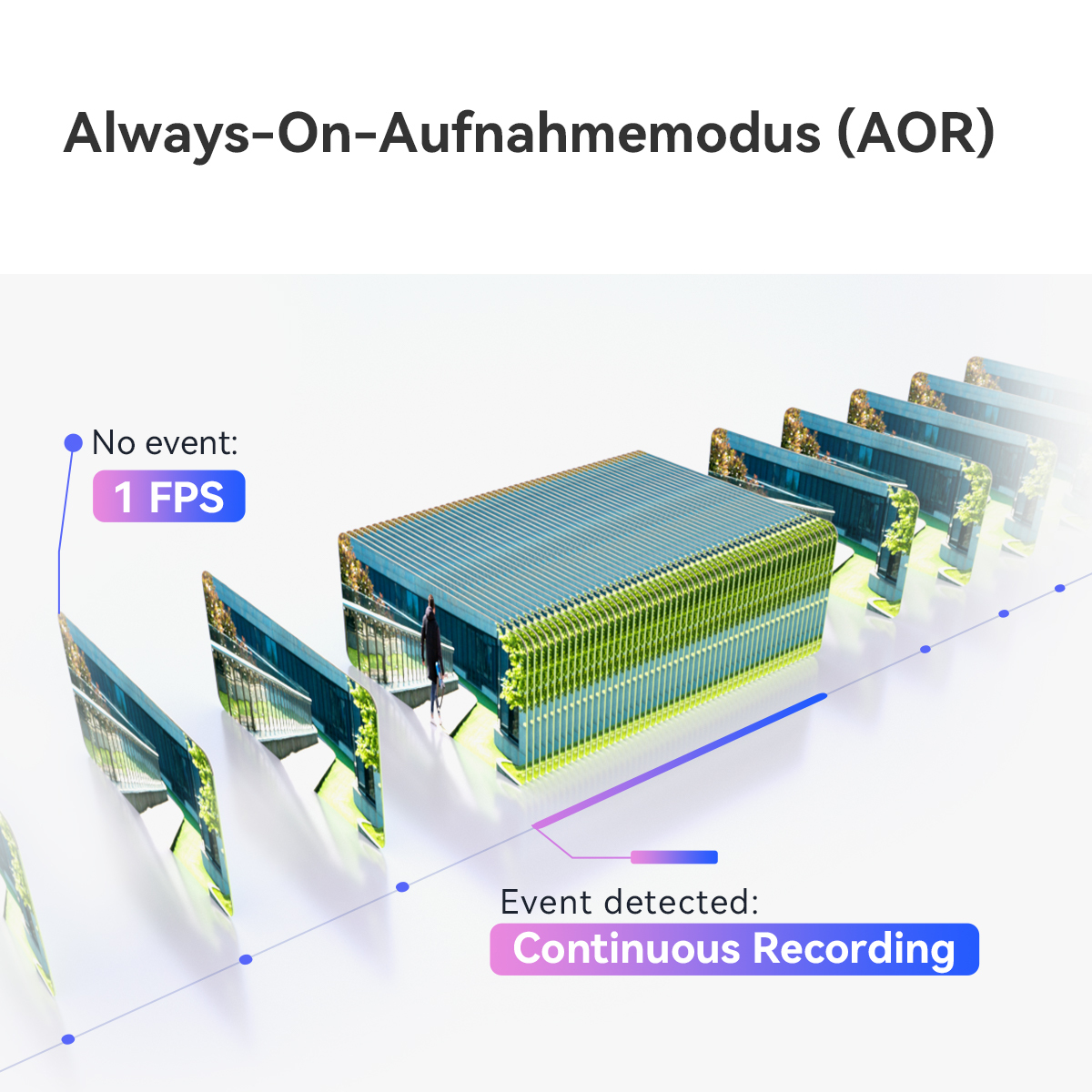 Always-On-Aufnahmemodus (AOR)

No event:
1 FPS

Event detected:
Continuous Recording